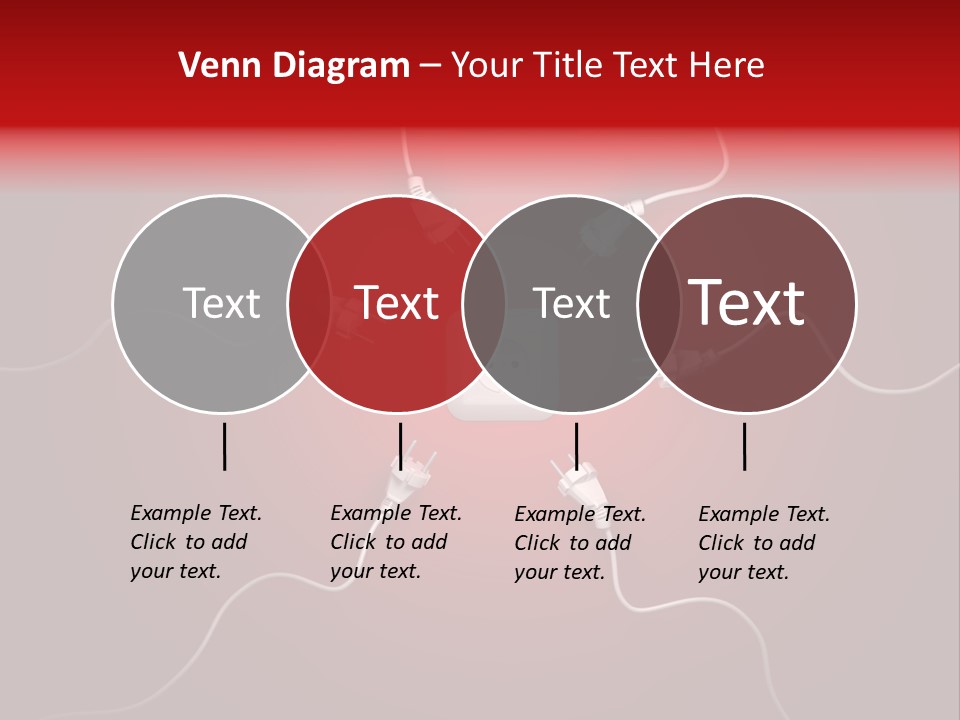 Venn Diagram – Your Title Text Here

Text

Text

Text

Text

Example Text. Click to add your text.

Example Text. Click to add your text.

Example Text. Click to add your text.

Example Text. Click to add your text.